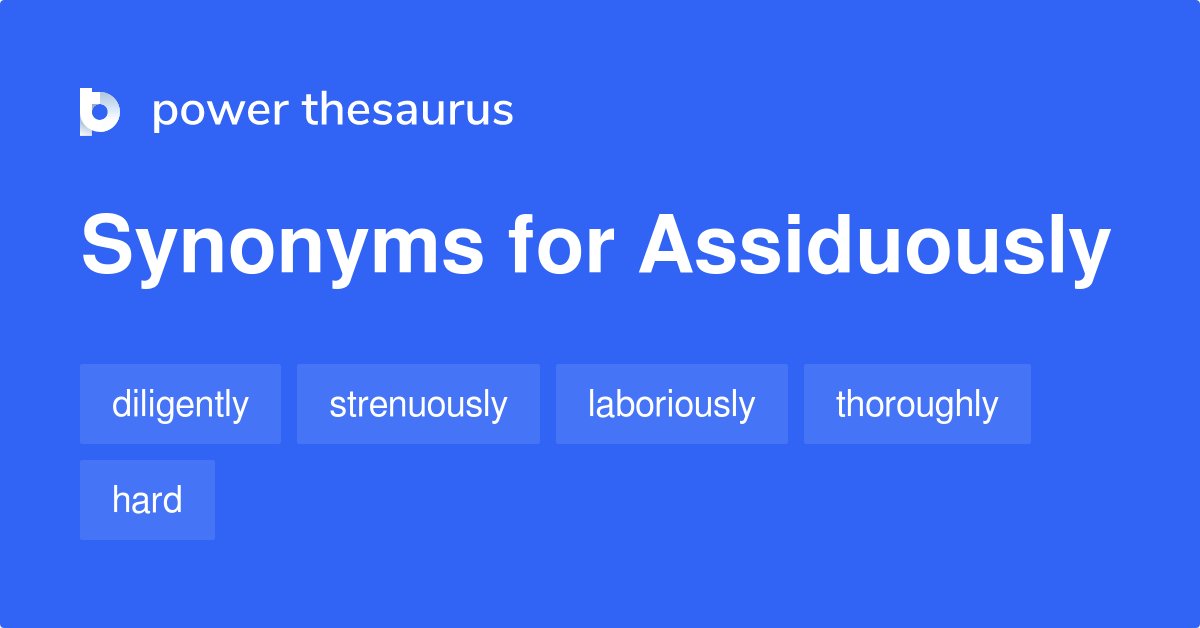 power thesaurus

Synonyms for Assiduously

diligently strenuously laboriously thoroughly hard